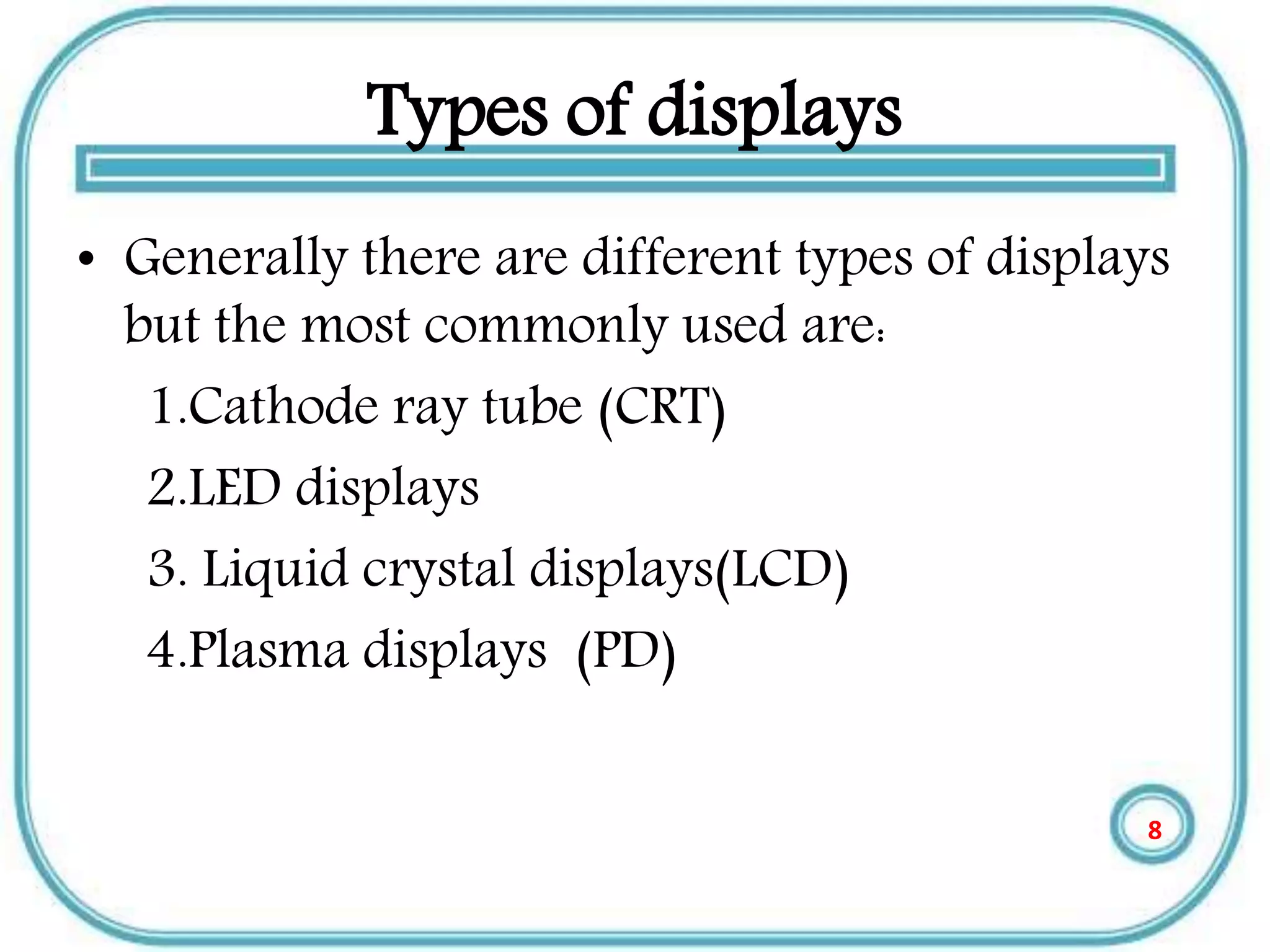 Types of displays

• Generally there are different types of displays but the most commonly used are:

1.Cathode ray tube (CRT)

2.LED displays

3. Liquid crystal displays(LCD)

4.Plasma displays (PD)

8